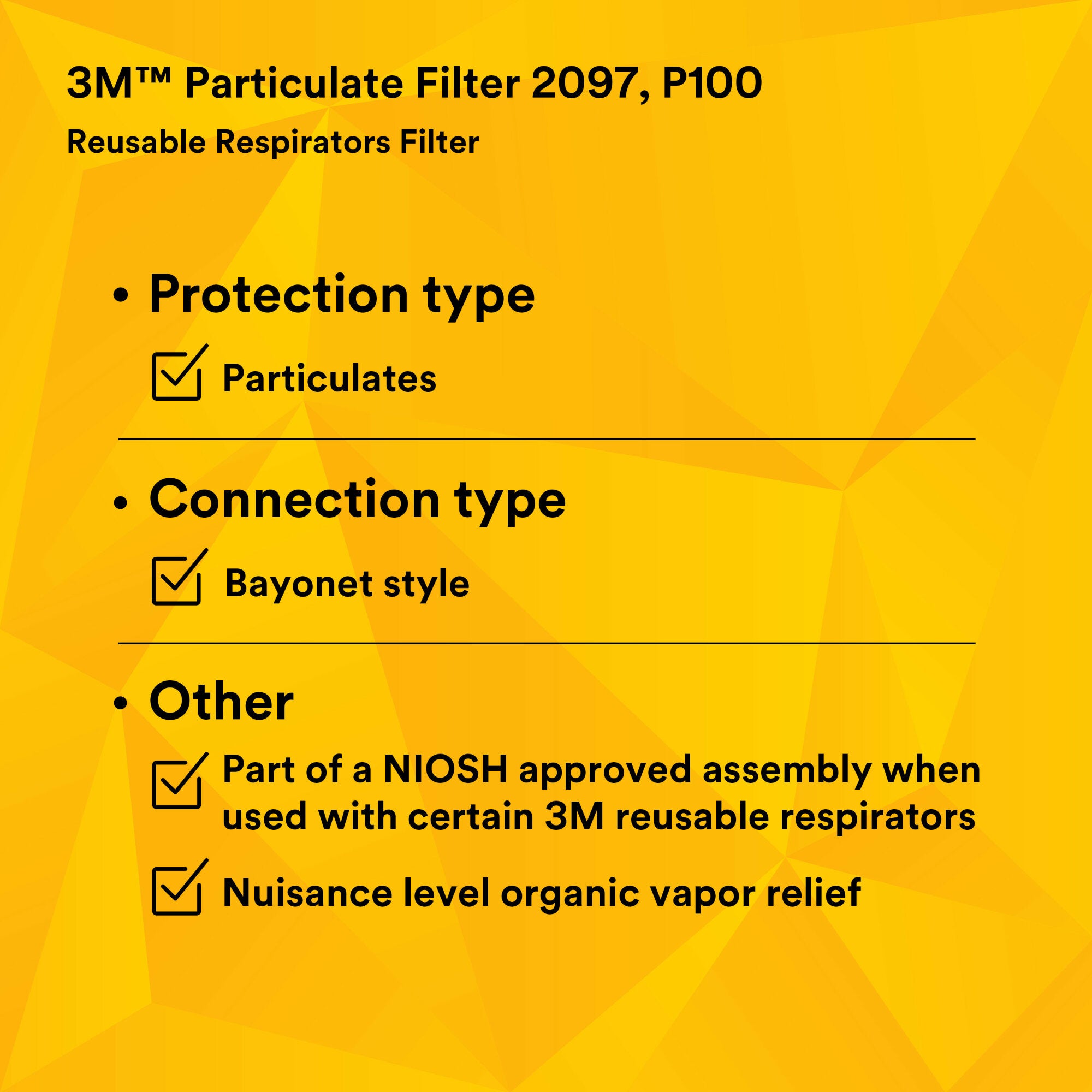 3M™ Particulate Filter 2097, P100

Reusable Respirators Filter

• Protection type

Particulates

• Connection type

Bayonet style

• Other

Part of a NIOSH approved assembly when used with certain 3M reusable respirators

Nuisance level organic vapor relief